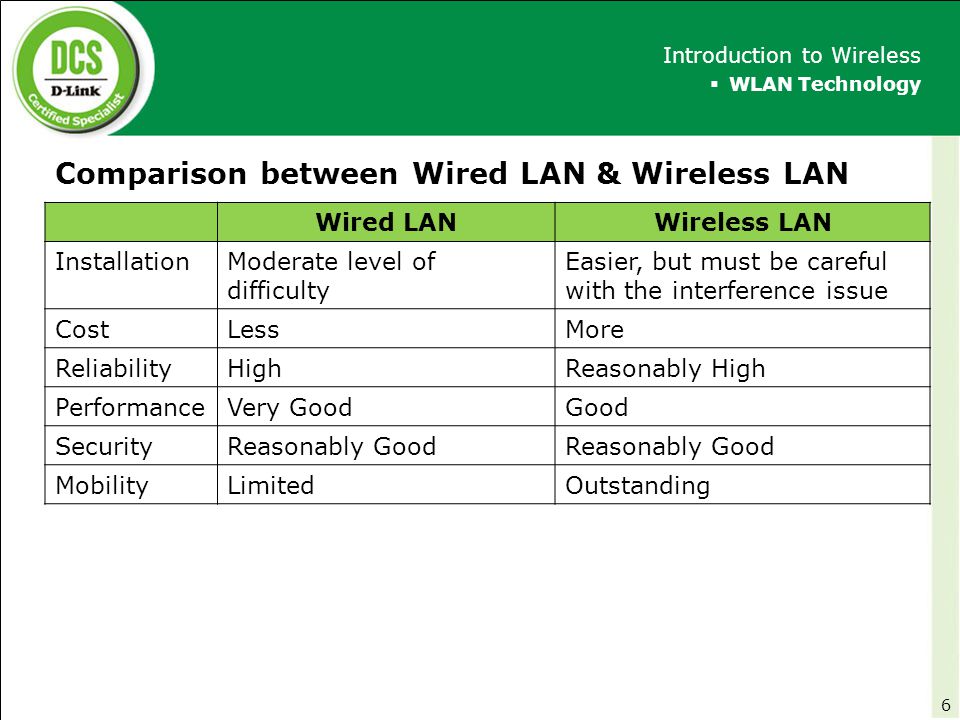 DCS
D-Link
Certified Specialist

Introduction to Wireless
▪ WLAN Technology

Comparison between Wired LAN & Wireless LAN

| | Wired LAN | Wireless LAN |
|---|---|---|
| Installation | Moderate level of difficulty | Easier, but must be careful with the interference issue |
| Cost | Less | More |
| Reliability | High | Reasonably High |
| Performance | Very Good | Good |
| Security | Reasonably Good | Reasonably Good |
| Mobility | Limited | Outstanding |

6